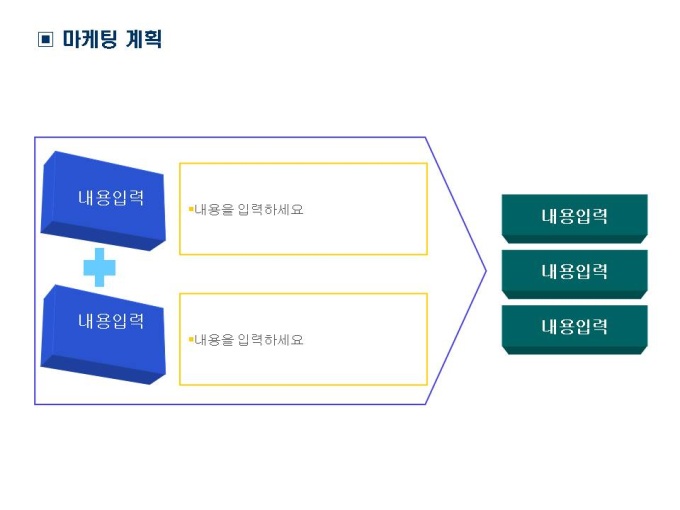 ▣ 마케팅 계획

내용입력

▪내용을 입력하세요

내용입력

▪내용을 입력하세요

내용입력

내용입력

내용입력